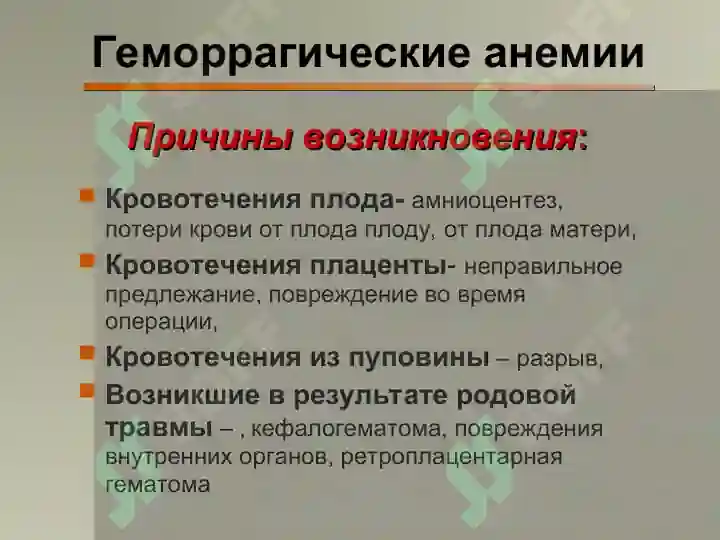 Геморрагические анемии

Причины возникновения:

Кровотечения плода- амниоцентез, потери крови от плода плоду, от плода матери,

Кровотечения плаценты- неправильное предлежание, повреждение во время операции,

Кровотечения из пуповины – разрыв,

Возникшие в результате родовой травмы – , кефалогематома, повреждения внутренних органов, ретроплацентарная гематома